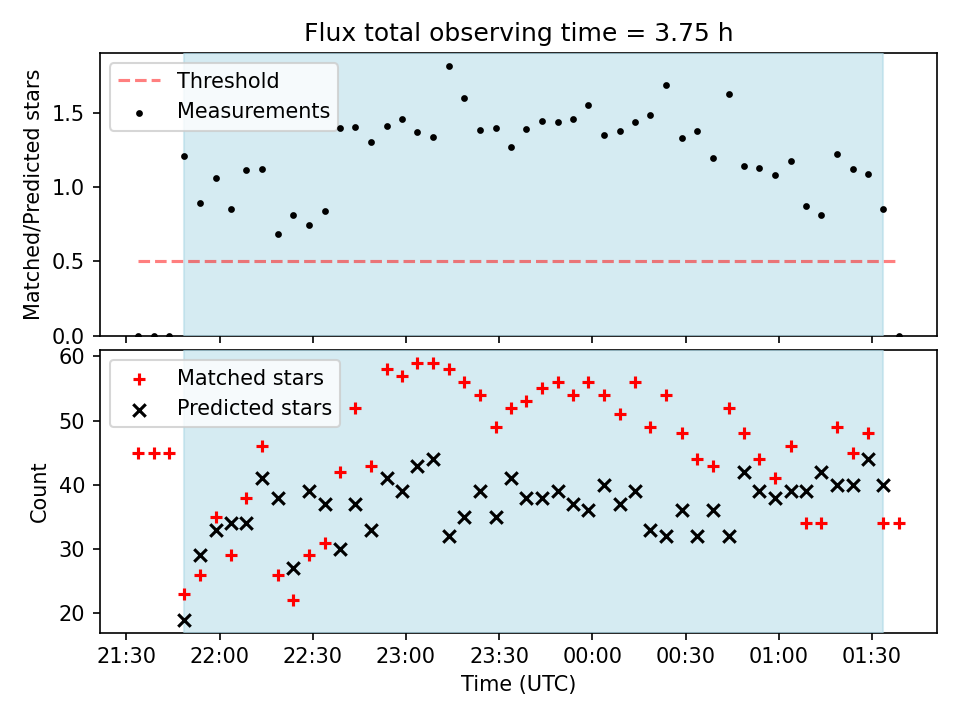 Flux total observing time = 3.75 h

Threshold
Measurements

Matched/Predicted stars

0.0
0.5
1.0
1.5

Matched stars
Predicted stars

Count

20
30
40
50
60

21:30
22:00
22:30
23:00
23:30
00:00
00:30
01:00
01:30

Time (UTC)